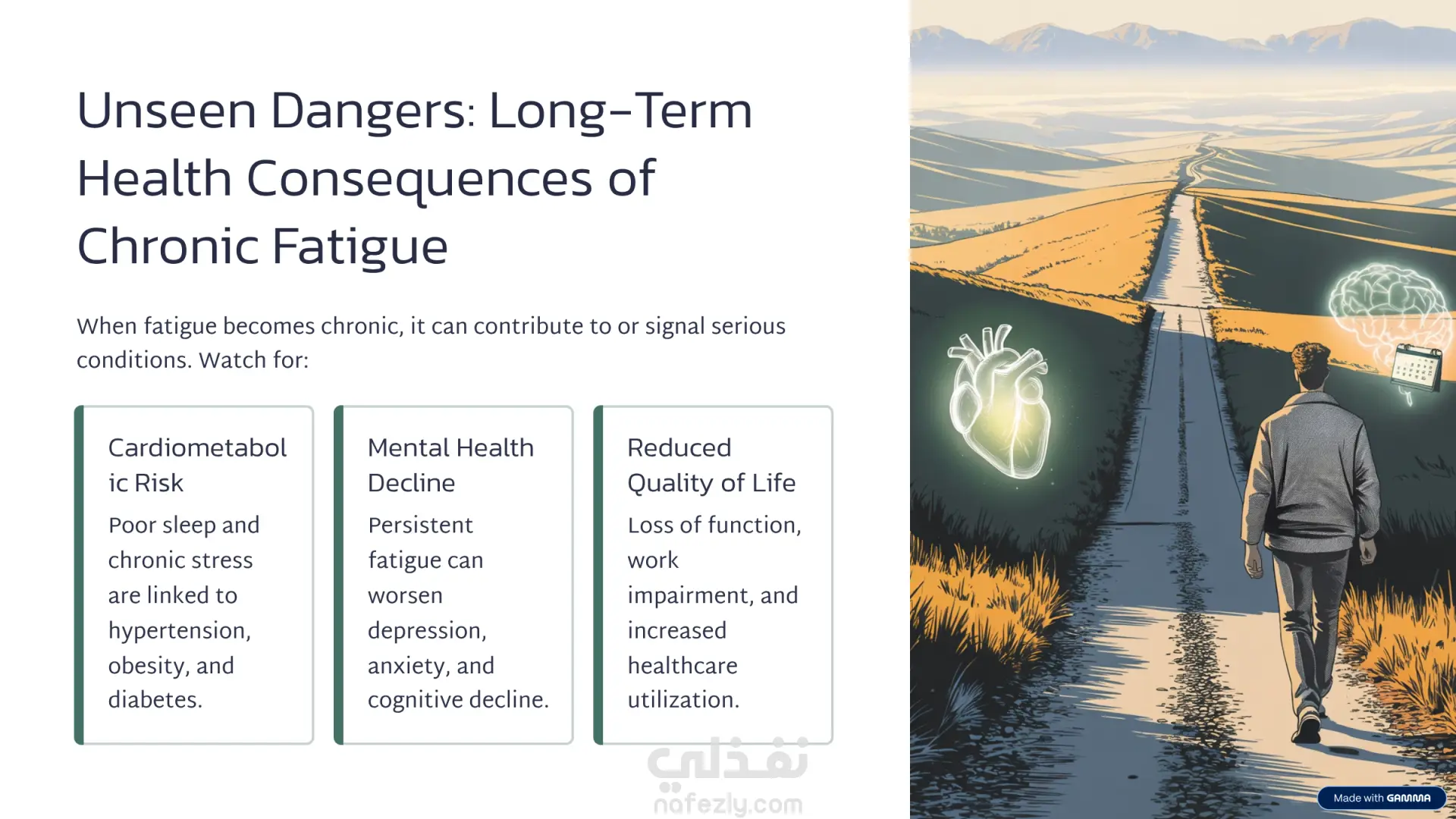 Unseen Dangers: Long-Term Health Consequences of Chronic Fatigue

When fatigue becomes chronic, it can contribute to or signal serious conditions. Watch for:

Cardiometabolic Risk

Poor sleep and chronic stress are linked to hypertension, obesity, and diabetes.

Mental Health Decline

Persistent fatigue can worsen depression, anxiety, and cognitive decline.

Reduced Quality of Life

Loss of function, work impairment, and increased healthcare utilization.

نفذلي
nafezly.com

Made with GAMMA